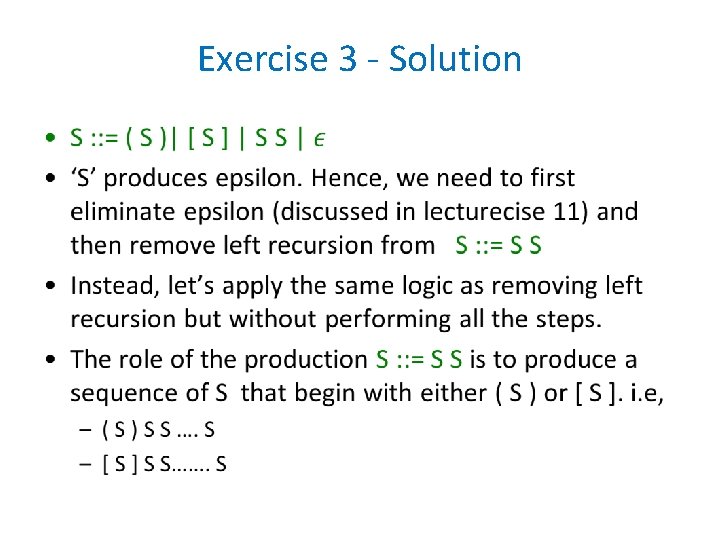 Exercise 3 - Solution

• S ::= ( S )| [ S ] | S S | $\epsilon$

• ‘S’ produces epsilon. Hence, we need to first eliminate epsilon (discussed in lecturecise 11) and then remove left recursion from S ::= S S

• Instead, let’s apply the same logic as removing left recursion but without performing all the steps.

• The role of the production S ::= S S is to produce a sequence of S that begin with either ( S ) or [ S ]. i.e,

– ( S ) S S …. S

– [ S ] S S……. S